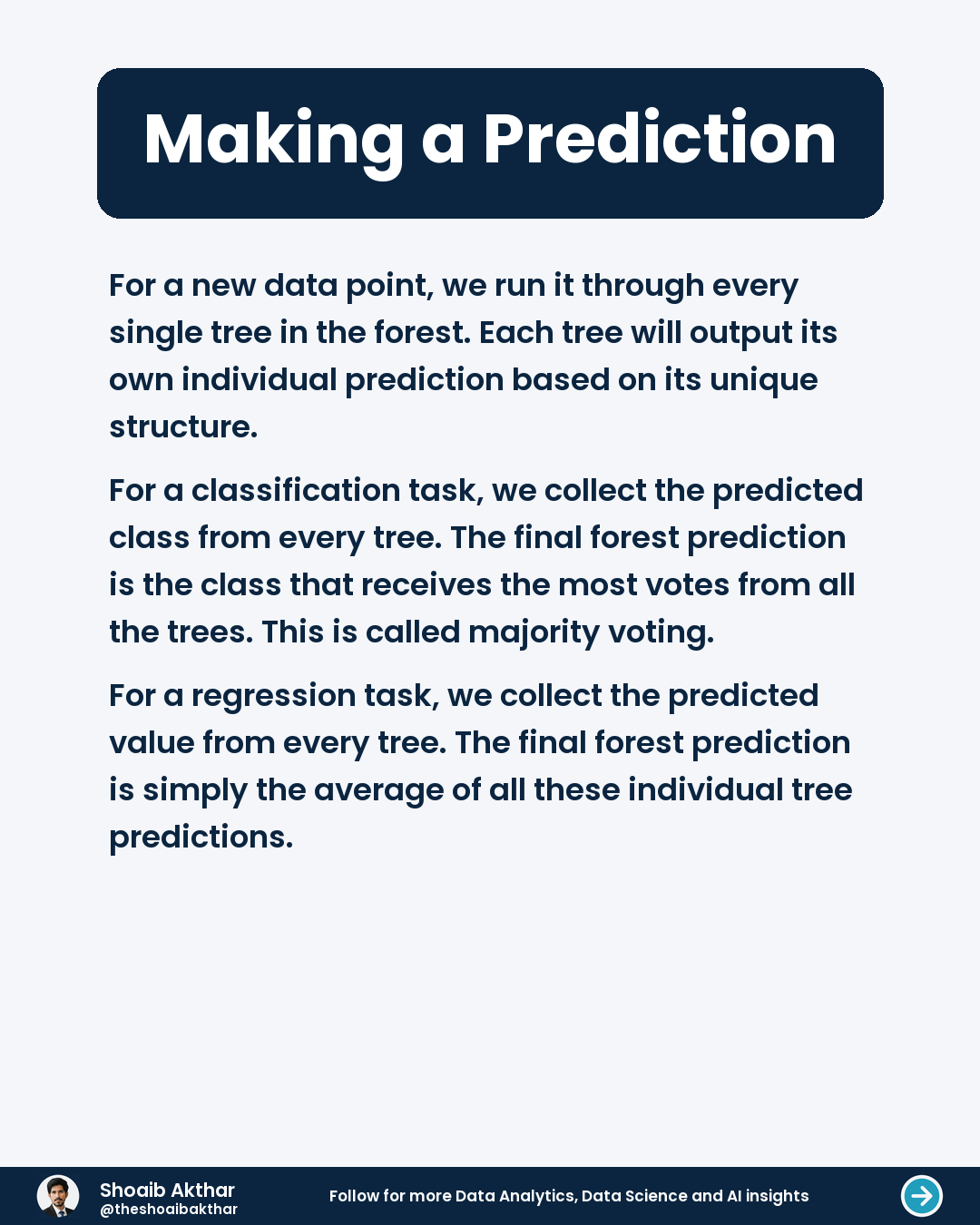 Making a Prediction

For a new data point, we run it through every single tree in the forest. Each tree will output its own individual prediction based on its unique structure.

For a classification task, we collect the predicted class from every tree. The final forest prediction is the class that receives the most votes from all the trees. This is called majority voting.

For a regression task, we collect the predicted value from every tree. The final forest prediction is simply the average of all these individual tree predictions.

Shoaib Akthar
@theshoaibakthar

Follow for more Data Analytics, Data Science and AI insights